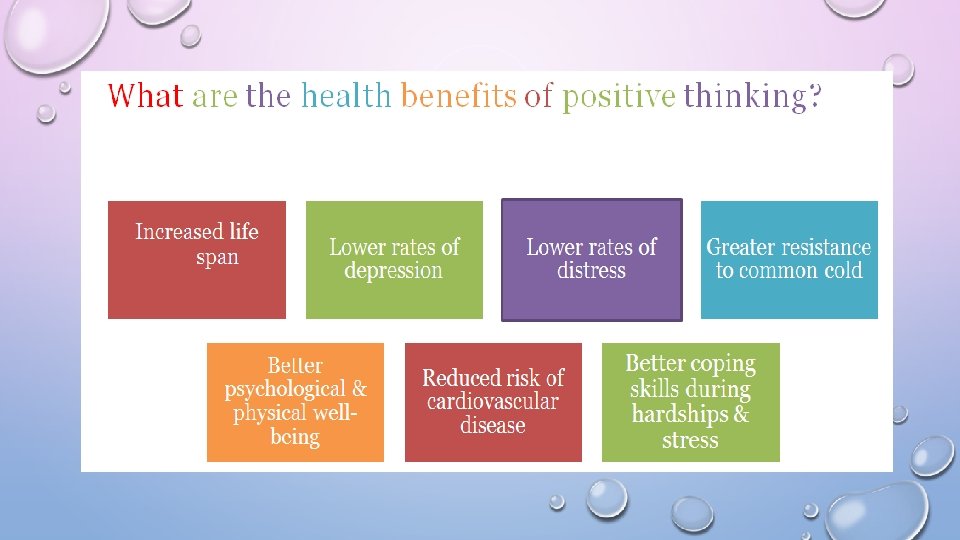 What are the health benefits of positive thinking?

Increased life span

Lower rates of depression

Lower rates of distress

Greater resistance to common cold

Better psychological & physical well-being

Reduced risk of cardiovascular disease

Better coping skills during hardships & stress